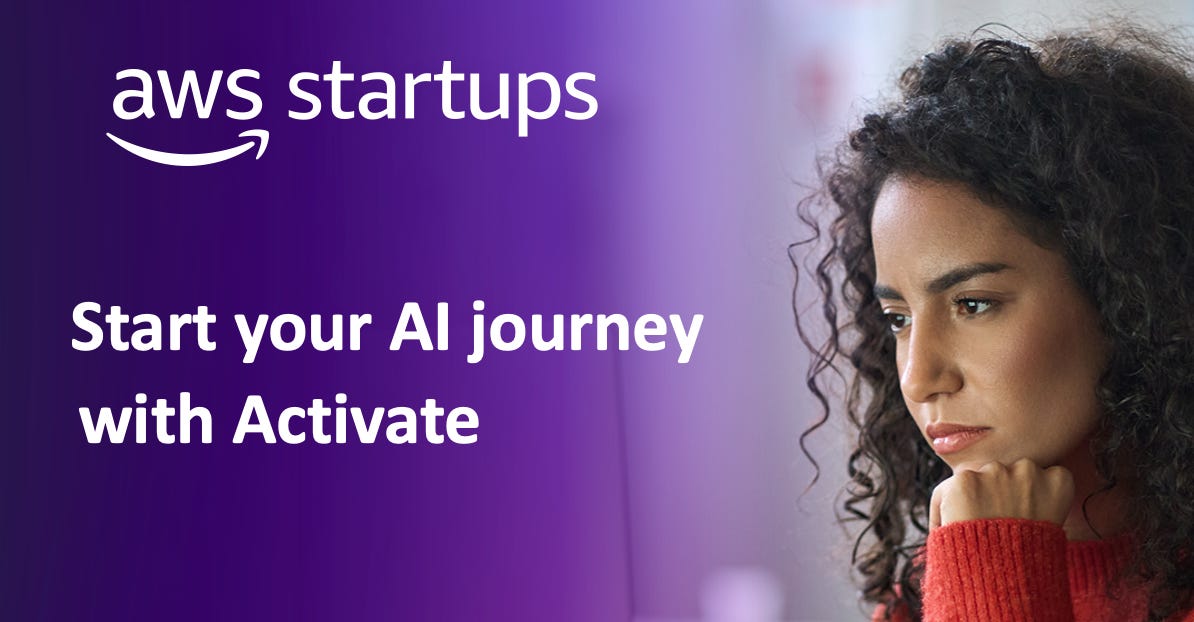 aws startups

Start your AI journey with Activate